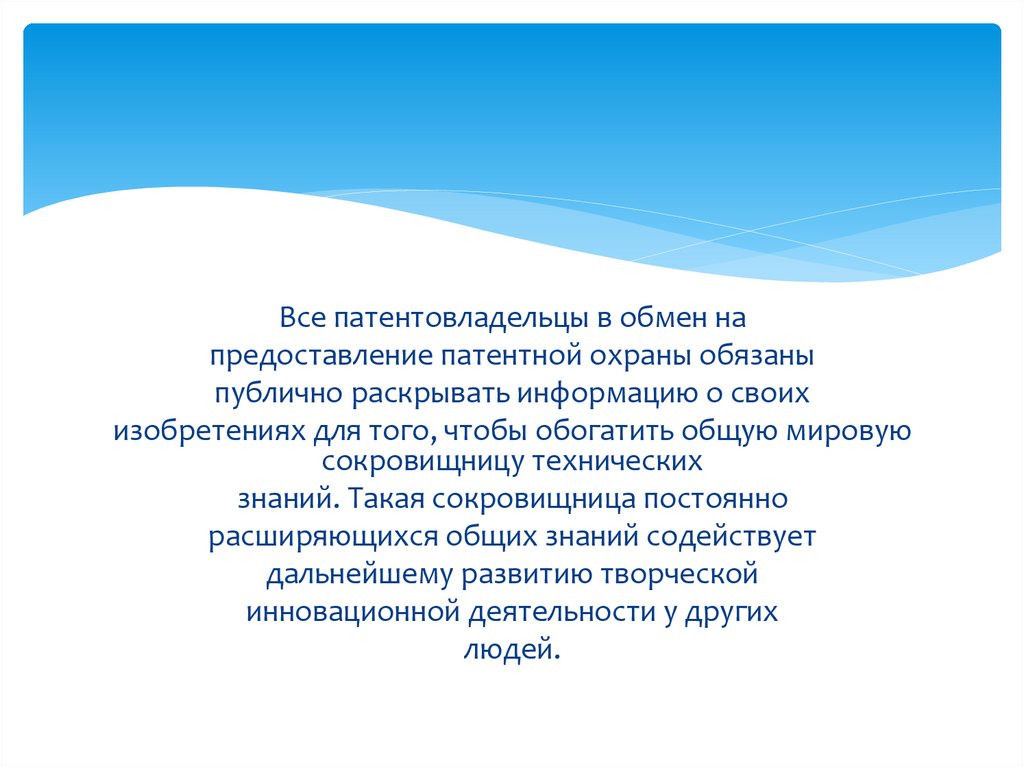 Все патентовладельцы в обмен на предоставление патентной охраны обязаны публично раскрывать информацию о своих изобретениях для того, чтобы обогатить общую мировую сокровищницу технических знаний. Такая сокровищница постоянно расширяющихся общих знаний содействует дальнейшему развитию творческой инновационной деятельности у других людей.